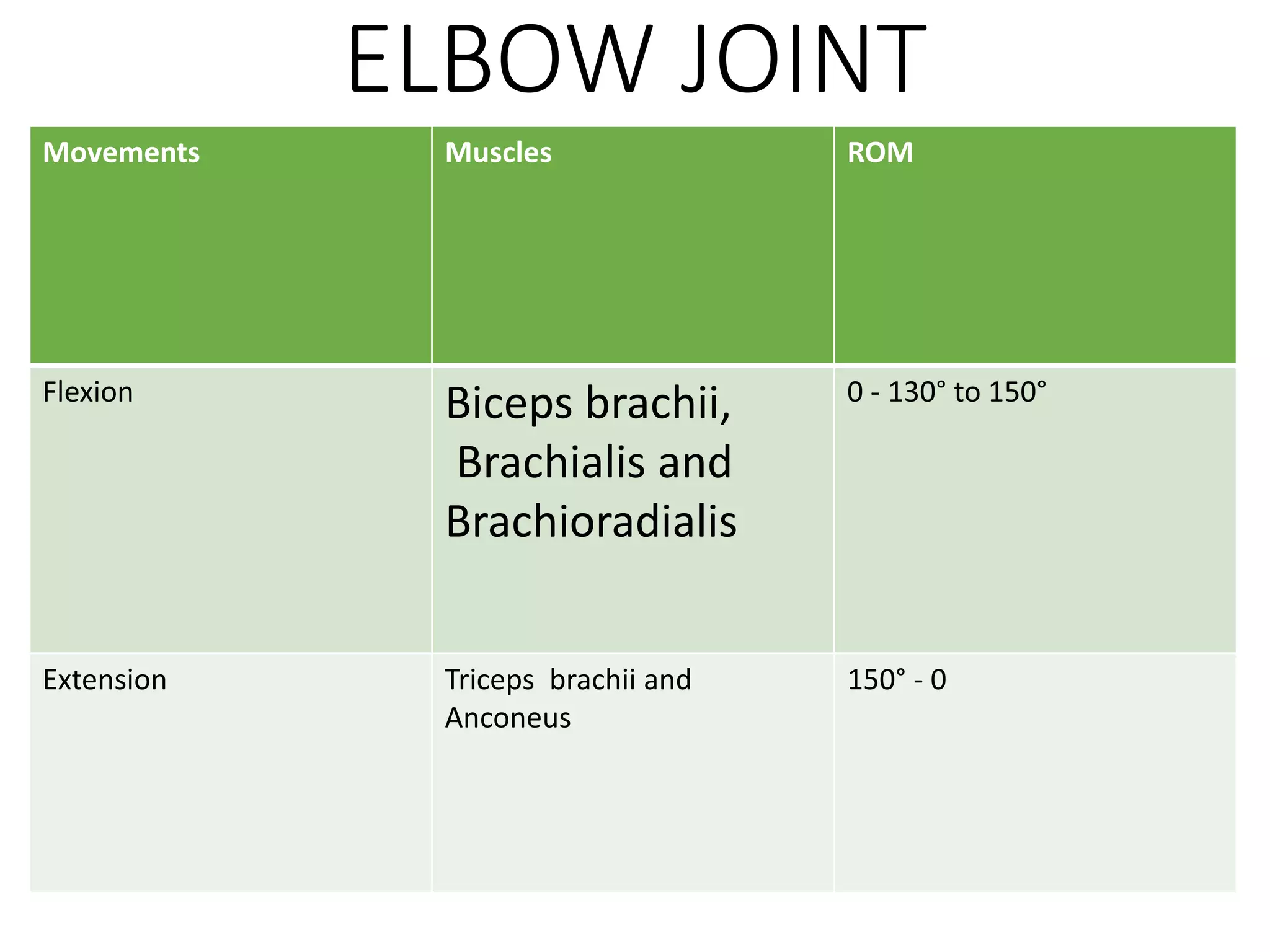 ELBOW JOINT

| Movements | Muscles | ROM |
|---|---|---|
| Flexion | Biceps brachii, Brachialis and Brachioradialis | 0 - 130° to 150° |
| Extension | Triceps brachii and Anconeus | 150° - 0 |